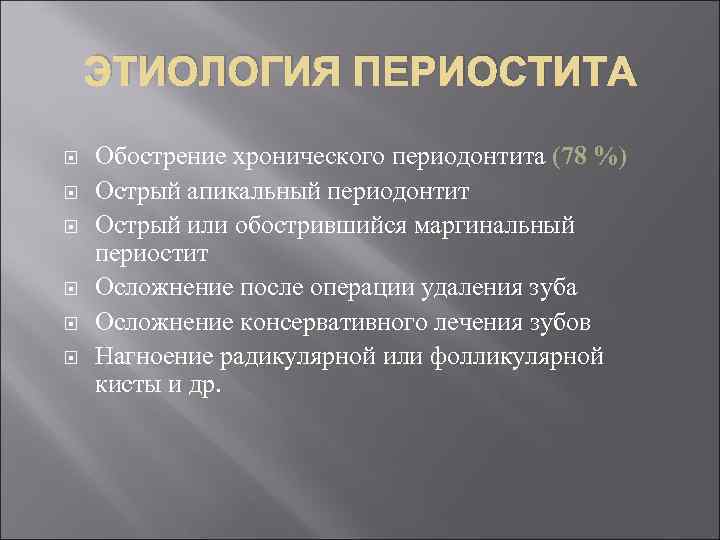 ЭТИОЛОГИЯ ПЕРИОСТИТА

Обострение хронического периодонтита (78 %)
Острый апикальный периодонтит
Острый или обострившийся маргинальный периостит
Осложнение после операции удаления зуба
Осложнение консервативного лечения зубов
Нагноение радикулярной или фолликулярной кисты и др.